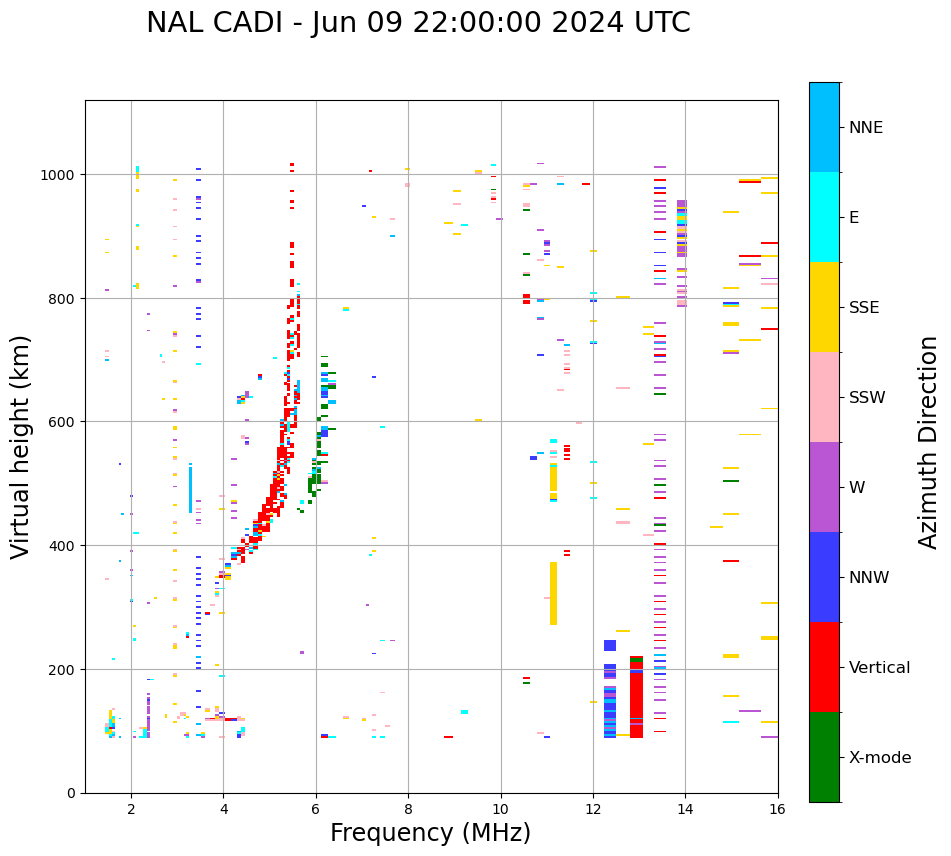 NAL CADI - Jun 09 22:00:00 2024 UTC

Virtual height (km)

1000
800
600
400
200
0

2
4
6
8
10
12
14
16

Frequency (MHz)

NNE
E
SSE
SSW
W
NNW
Vertical
X-mode

Azimuth Direction